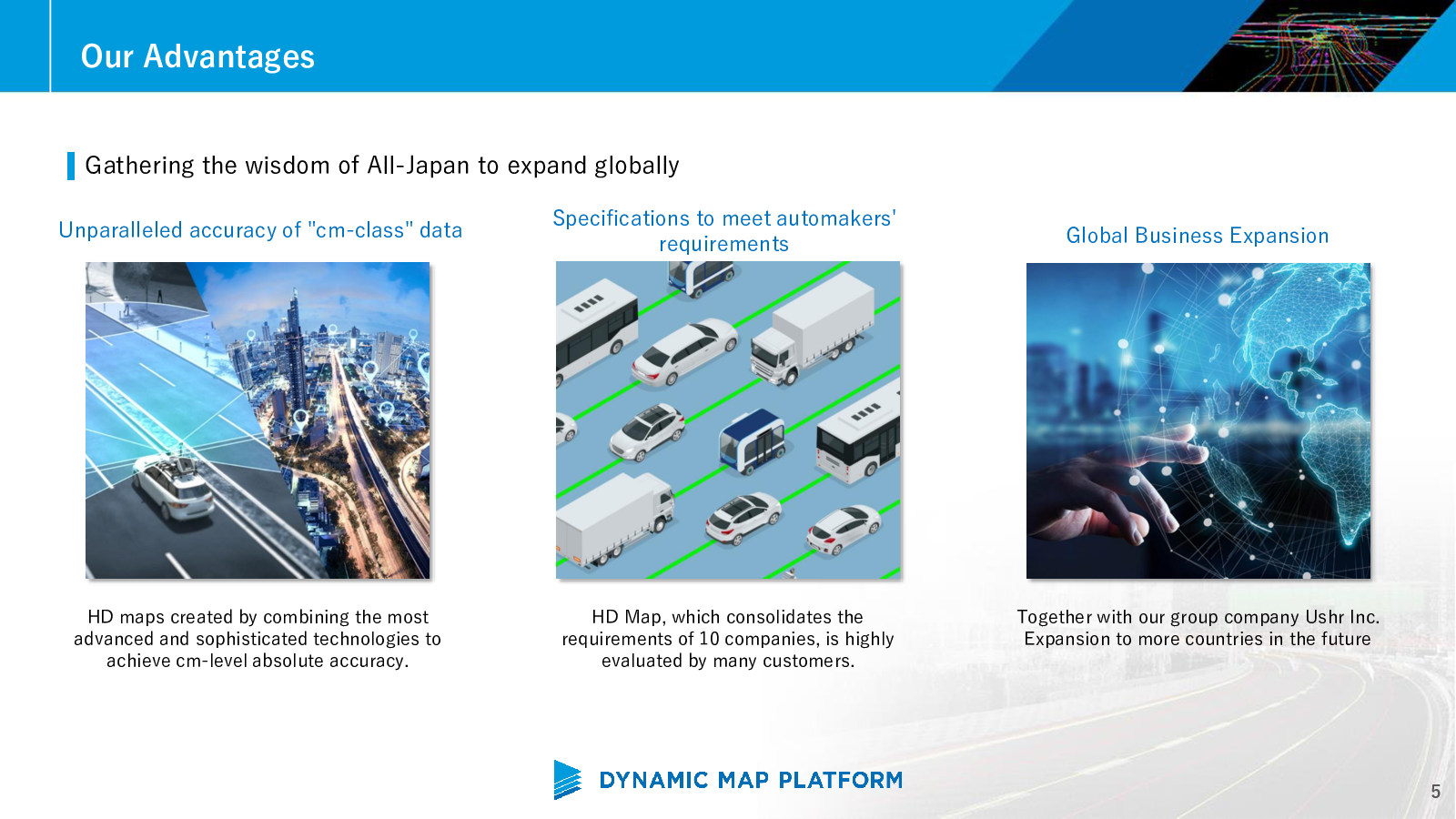 Our Advantages

Gathering the wisdom of All-Japan to expand globally

Unparalleled accuracy of "cm-class" data

HD maps created by combining the most advanced and sophisticated technologies to achieve cm-level absolute accuracy.

Specifications to meet automakers' requirements

HD Map, which consolidates the requirements of 10 companies, is highly evaluated by many customers.

Global Business Expansion

Together with our group company Ushr Inc. Expansion to more countries in the future

DYNAMIC MAP PLATFORM

5